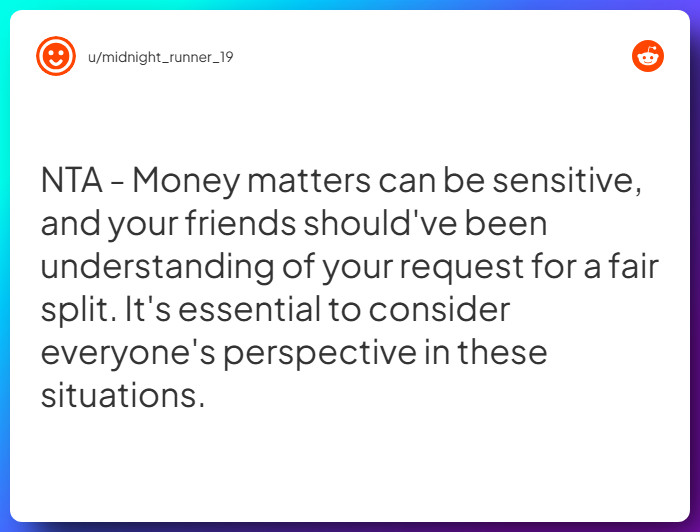 u/midnight_runner_19

NTA - Money matters can be sensitive, and your friends should've been understanding of your request for a fair split. It's essential to consider everyone's perspective in these situations.